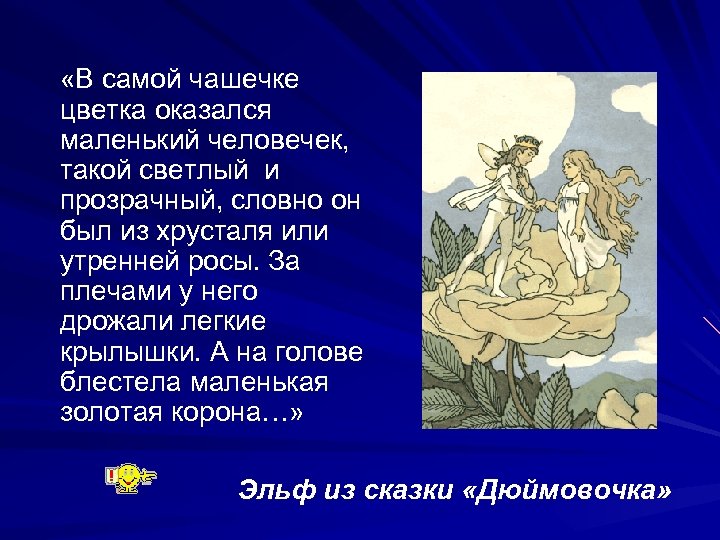 «В самой чашечке цветка оказался маленький человечек, такой светлый  и прозрачный, словно он был из хрусталя или утренней росы. За плечами у него дрожали легкие крылышки. А на голове блестела маленькая золотая корона…»

Эльф из сказки «Дюймовочка»